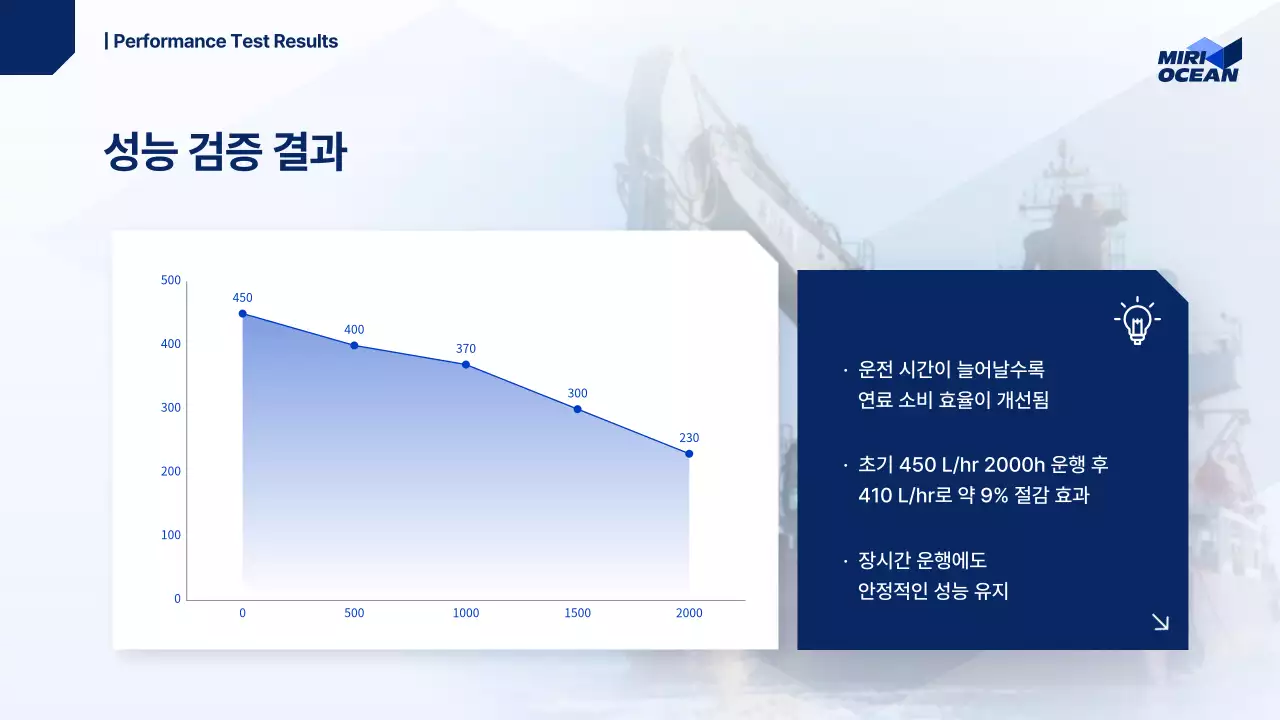 | Performance Test Results

MIRI OCEAN

성능 검증 결과

500
400
300
200
100
0

450
400
370
300
230

0
500
1000
1500
2000

· 운전 시간이 늘어날수록 연료 소비 효율이 개선됨

· 초기 450 L/hr 2000h 운행 후 410 L/hr로 약 9% 절감 효과

· 장시간 운행에도 안정적인 성능 유지